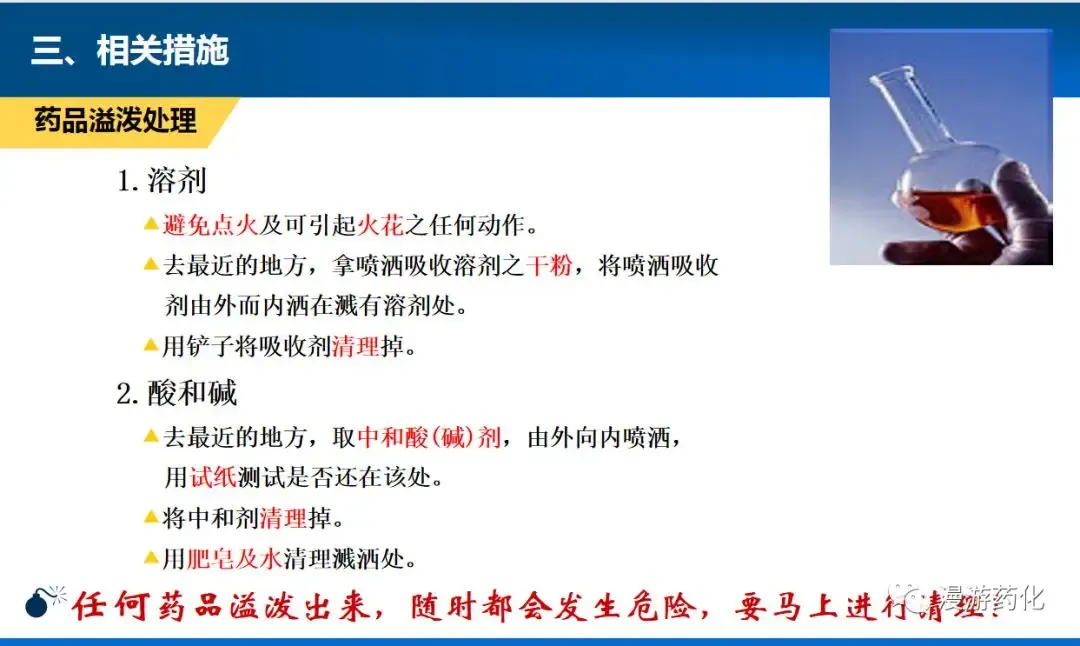 三、相关措施

药品溢泼处理

1. 溶剂

▲避免点火及可引起火花之任何动作。

▲去最近的地方，拿喷洒吸收溶剂之干粉，将喷洒吸收剂由外而内洒在溅有溶剂处。

▲用铲子将吸收剂清理掉。

2. 酸和碱

▲去最近的地方，取中和酸(碱)剂，由外向内喷洒，用试纸测试是否还在该处。

▲将中和剂清理掉。

▲用肥皂及水清理溅洒处。

任何药品溢泼出来，随时都会发生危险，要马上进行清理！

漫游药化